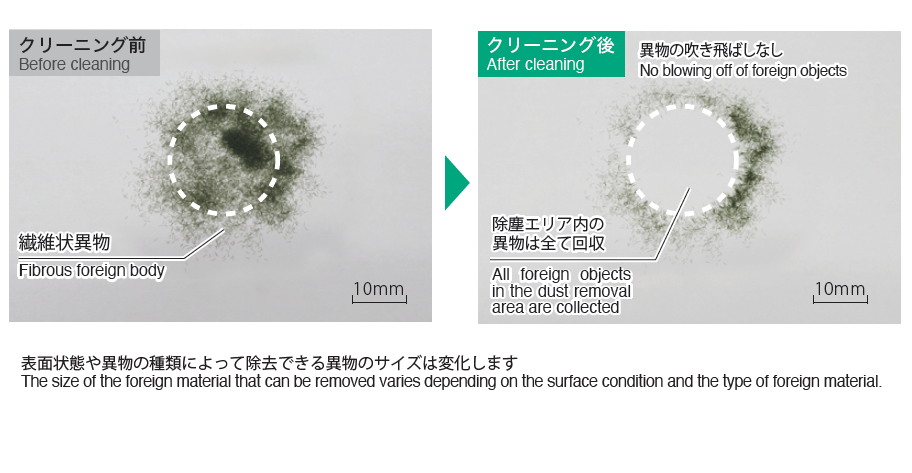 クリーニング前
Before cleaning

繊維状異物
Fibrous foreign body

10mm

クリーニング後
After cleaning

異物の吹き飛ばしなし
No blowing off of foreign objects

除塵エリア内の異物は全て回収
All foreign objects in the dust removal area are collected

10mm

表面状態や異物の種類によって除去できる異物のサイズは変化します
The size of the foreign material that can be removed varies depending on the surface condition and the type of foreign material.